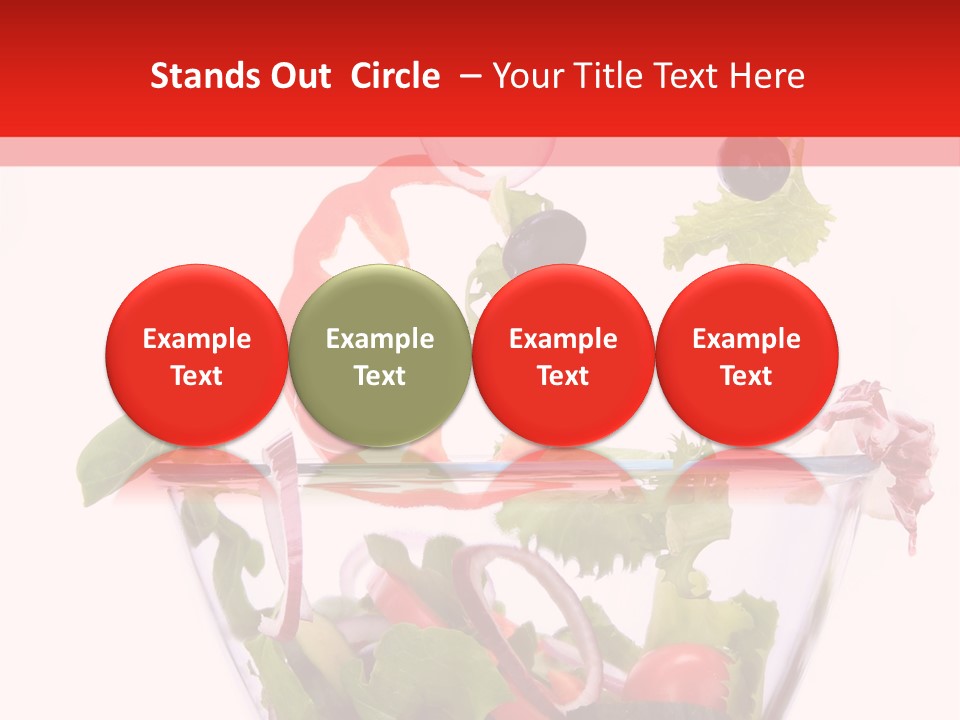 Stands Out Circle – Your Title Text Here

Example Text

Example Text

Example Text

Example Text